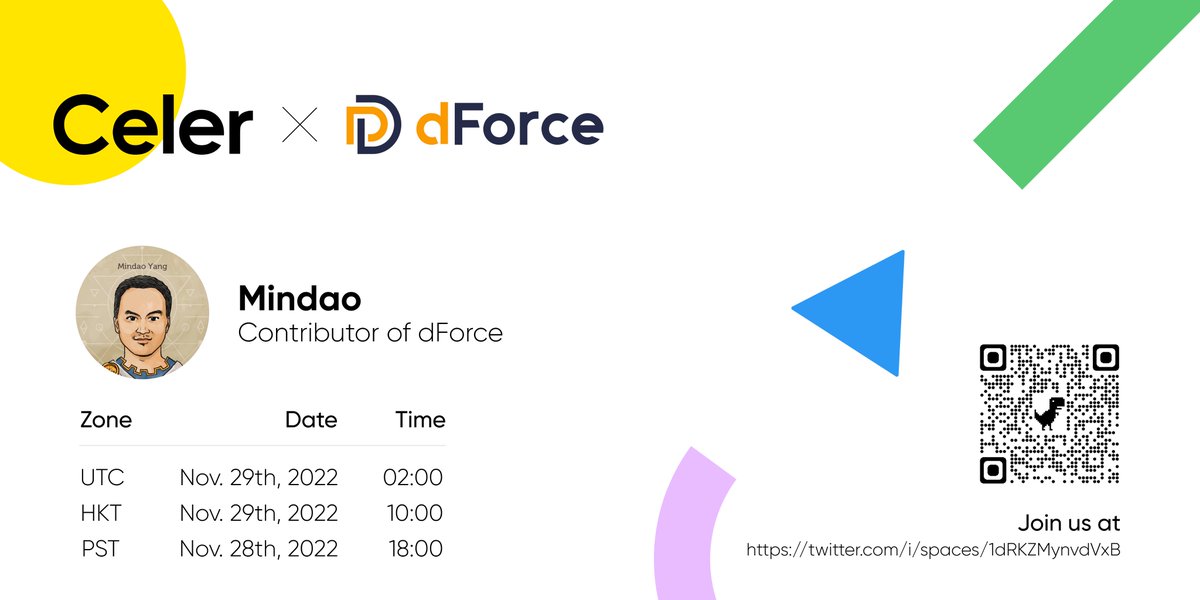 Celer × dForce

Mindao Yang

Mindao
Contributor of dForce

| Zone | Date | Time |
|---|---|---|
| UTC | Nov. 29th, 2022 | 02:00 |
| HKT | Nov. 29th, 2022 | 10:00 |
| PST | Nov. 28th, 2022 | 18:00 |

Join us at
https://twitter.com/i/spaces/1dRKZMynvdVxB